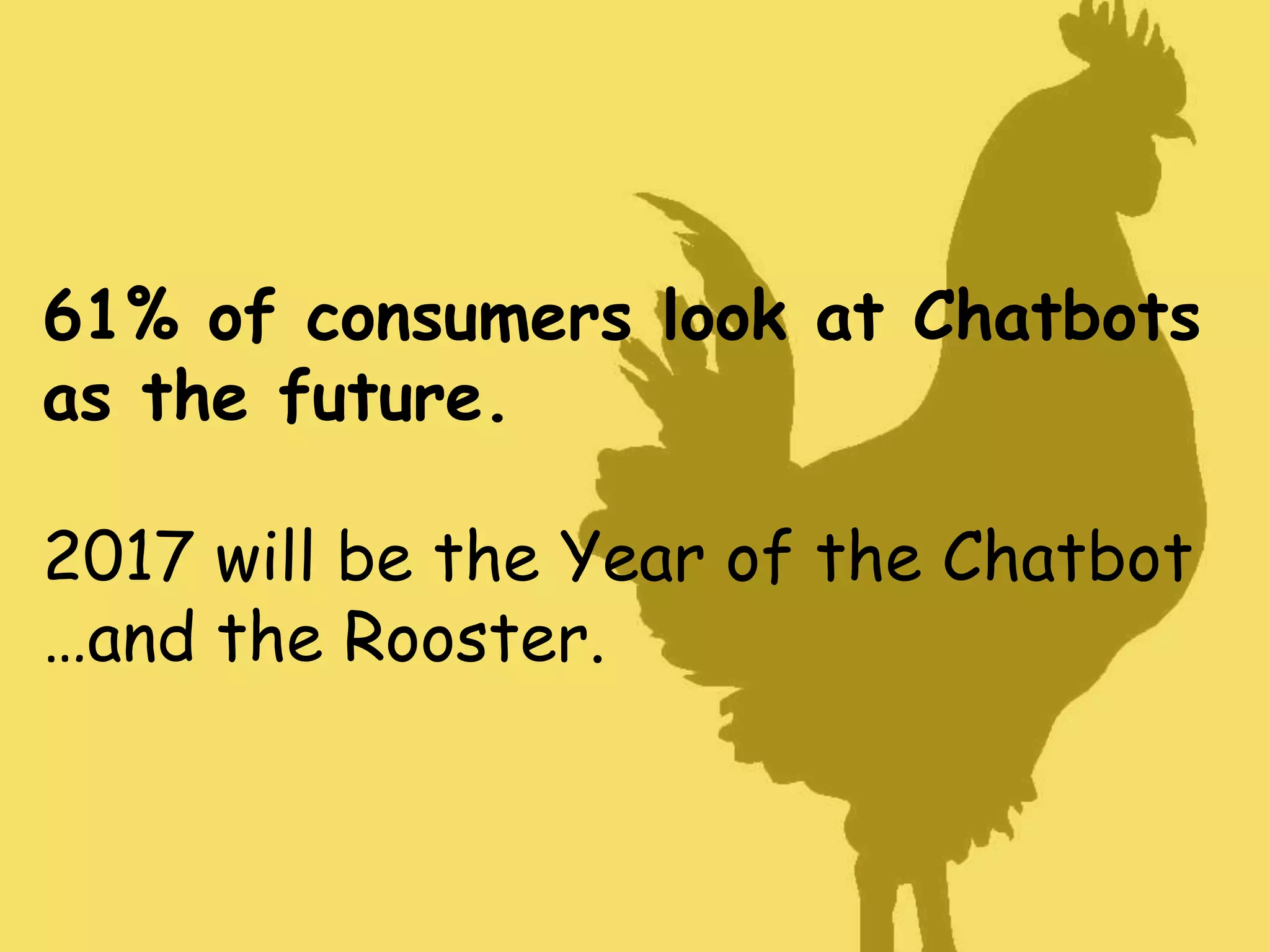 61% of consumers look at Chatbots as the future.

2017 will be the Year of the Chatbot …and the Rooster.